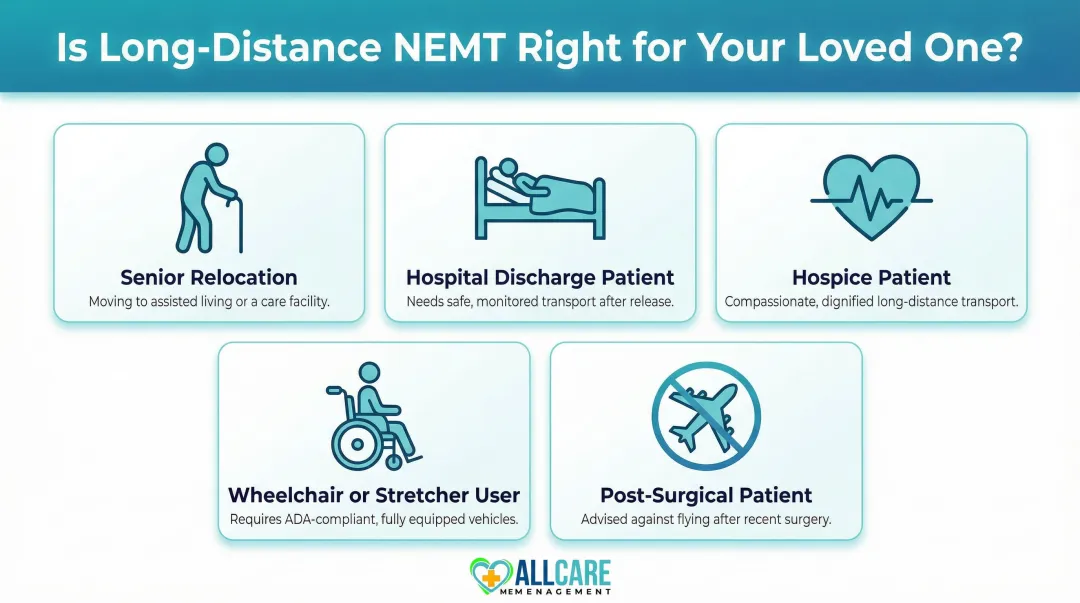 Is Long-Distance NEMT Right for Your Loved One?

Senior Relocation
Moving to assisted living or a care facility.

Hospital Discharge Patient
Needs safe, monitored transport after release.

Hospice Patient
Compassionate, dignified long-distance transport.

Wheelchair or Stretcher User
Requires ADA-compliant, fully equipped vehicles.

Post-Surgical Patient
Advised against flying after recent surgery.

ALLCARE
MEMENAGEMENT